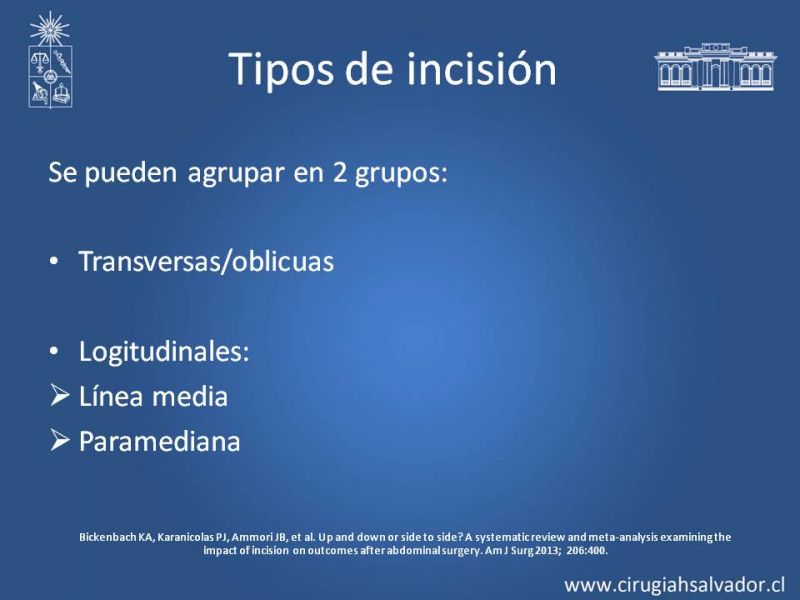 Tipos de incisión

Se pueden agrupar en 2 grupos:

• Transversas/oblicuas

• Logitudinales:
➢ Línea media
➢ Paramediana

Bickenbach KA, Karanicolas PJ, Ammori JB, et al. Up and down or side to side? A systematic review and meta-analysis examining the impact of incision on outcomes after abdominal surgery. Am J Surg 2013; 206:400.

www.cirugiahsalvador.cl